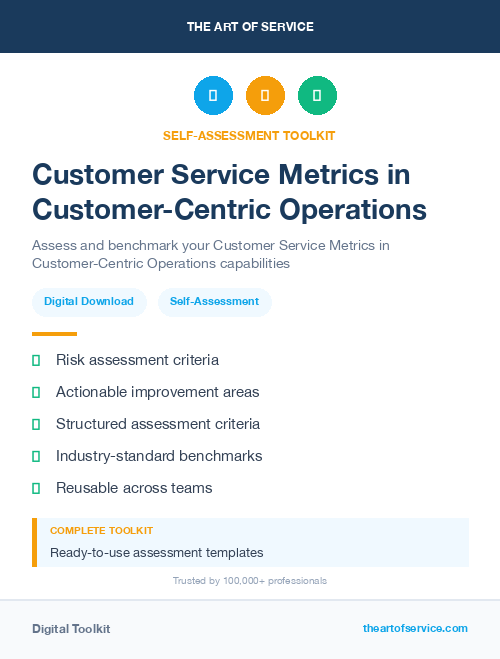 THE ART OF SERVICE

SELF-ASSESSMENT TOOLKIT

Customer Service Metrics in Customer-Centric Operations

Assess and benchmark your Customer Service Metrics in Customer-Centric Operations capabilities

Digital Download

Self-Assessment

Risk assessment criteria

Actionable improvement areas

Structured assessment criteria

Industry-standard benchmarks

Reusable across teams

COMPLETE TOOLKIT

Ready-to-use assessment templates

Trusted by 100,000+ professionals

Digital Toolkit

theartofservice.com